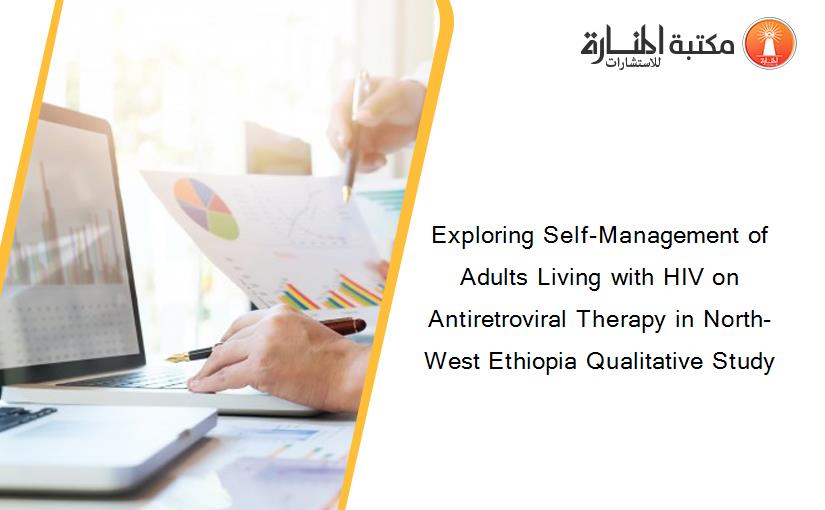 مكتبة المنارة للاستشارات

Exploring Self-Management of Adults Living with HIV on Antiretroviral Therapy in North-West Ethiopia Qualitative Study